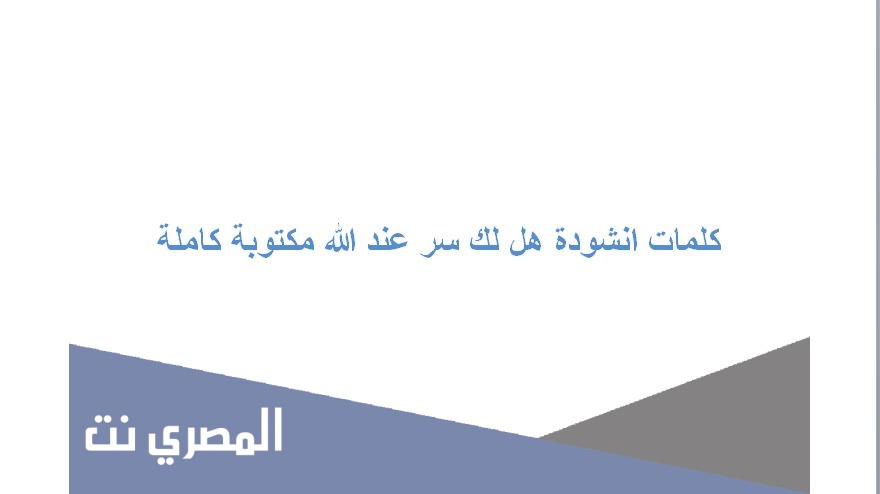 كلمات انشودة هل لك سر عند الله مكتوبة كاملة

المصري نت